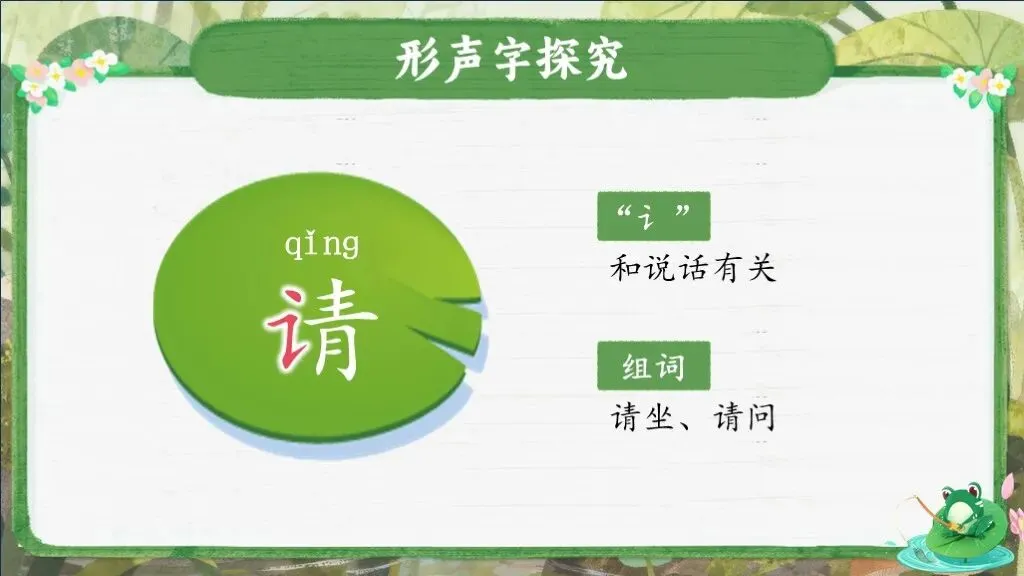 形声字探究

qǐng
请

“讠”
和说话有关

组词
请坐、请问